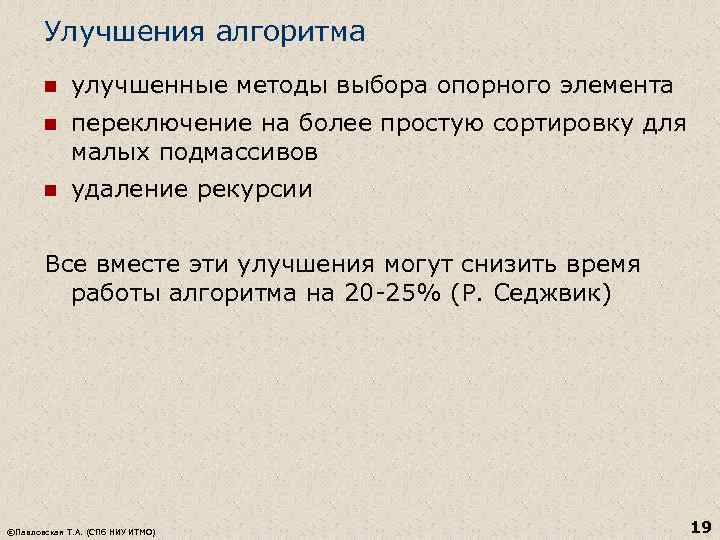 Улучшения алгоритма

- улучшенные методы выбора опорного элемента
- переключение на более простую сортировку для малых подмассивов
- удаление рекурсии

Все вместе эти улучшения могут снизить время работы алгоритма на 20-25% (Р. Седжвик)

©Павловская Т.А. (СПб НИУ ИТМО)

19